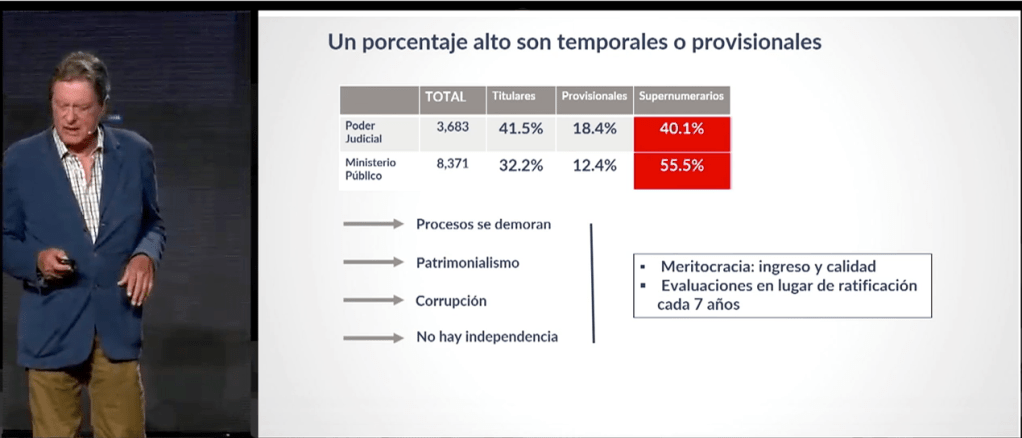 Un porcentaje alto son temporales o provisionales

| | TOTAL | Titulares | Provisionales | Supernumerarios |
|---|---|---|---|---|
| Poder Judicial | 3,683 | 41.5% | 18.4% | 40.1% |
| Ministerio Público | 8,371 | 32.2% | 12.4% | 55.5% |

Procesos se demoran

Patrimonialismo

Corrupción

No hay independencia

▪ Meritocracia: ingreso y calidad
▪ Evaluaciones en lugar de ratificación cada 7 años